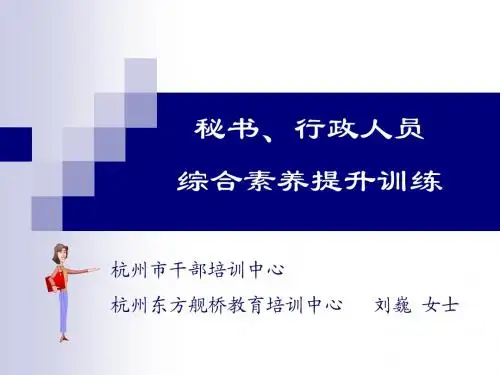 秘书、行政人员
综合素养提升训练

杭州市干部培训中心
杭州东方舰桥教育培训中心　　刘巍 女士